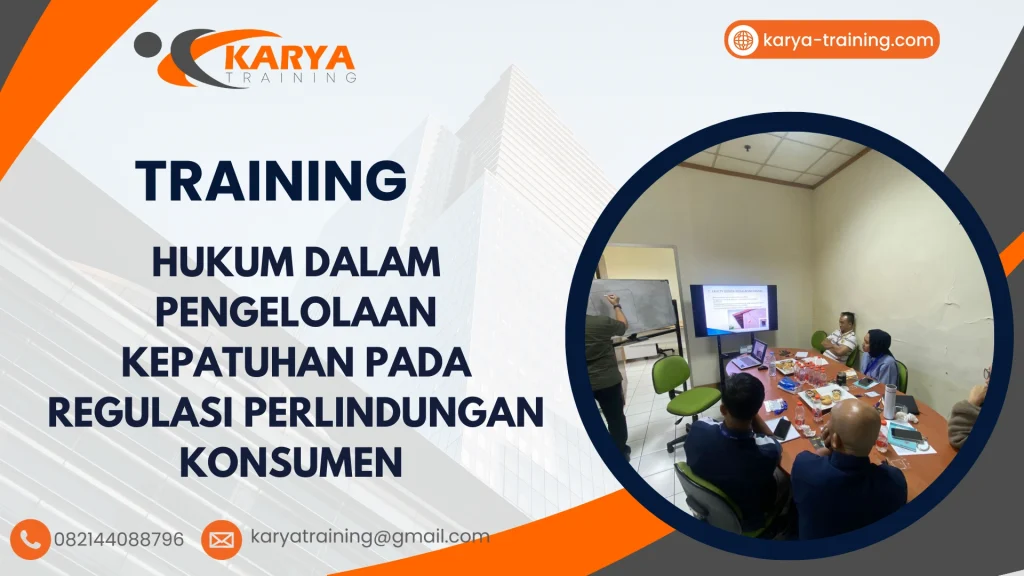 KARYA
TRAINING

karya-training.com

TRAINING

HUKUM DALAM PENGELOLAAN KEPATUHAN PADA REGULASI PERLINDUNGAN KONSUMEN

082144088796

karyatraining@gmail.com